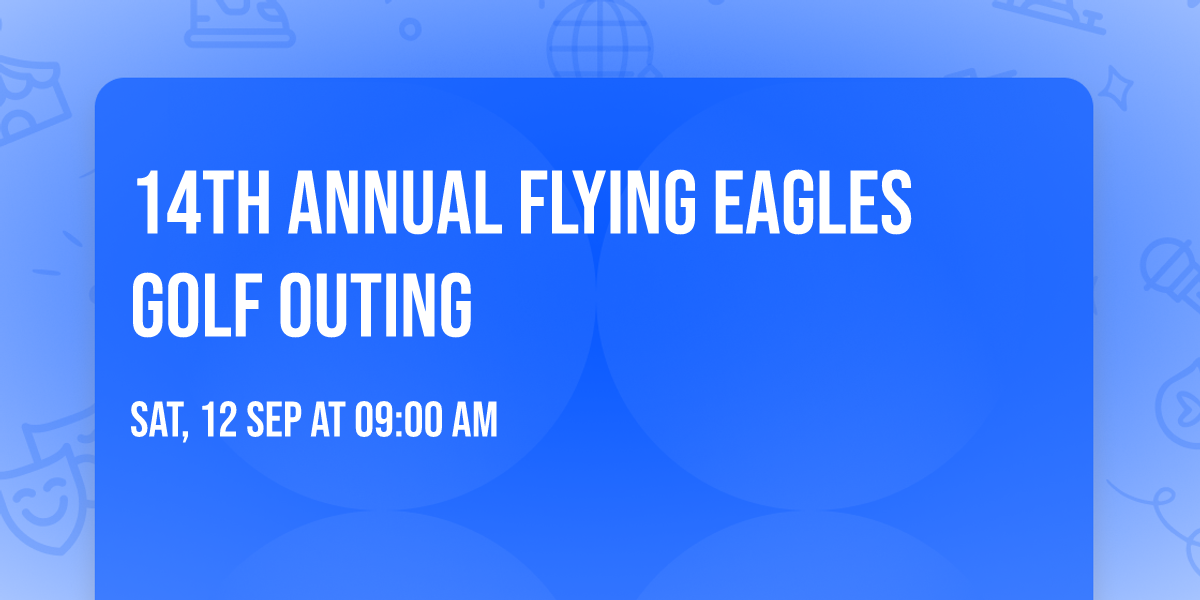 14TH ANNUAL FLYING EAGLES GOLF OUTING

SAT, 12 SEP AT 09:00 AM